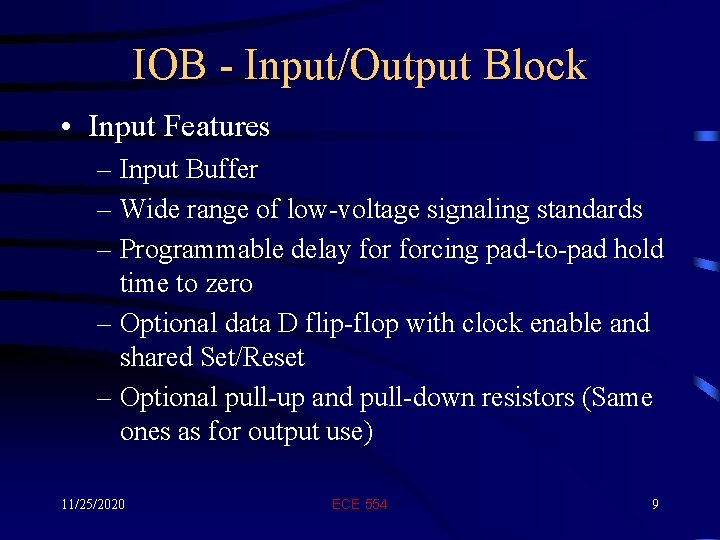 IOB - Input/Output Block

• Input Features

– Input Buffer

– Wide range of low-voltage signaling standards

– Programmable delay for forcing pad-to-pad hold time to zero

– Optional data D flip-flop with clock enable and shared Set/Reset

– Optional pull-up and pull-down resistors (Same ones as for output use)

11/25/2020

ECE 554

9